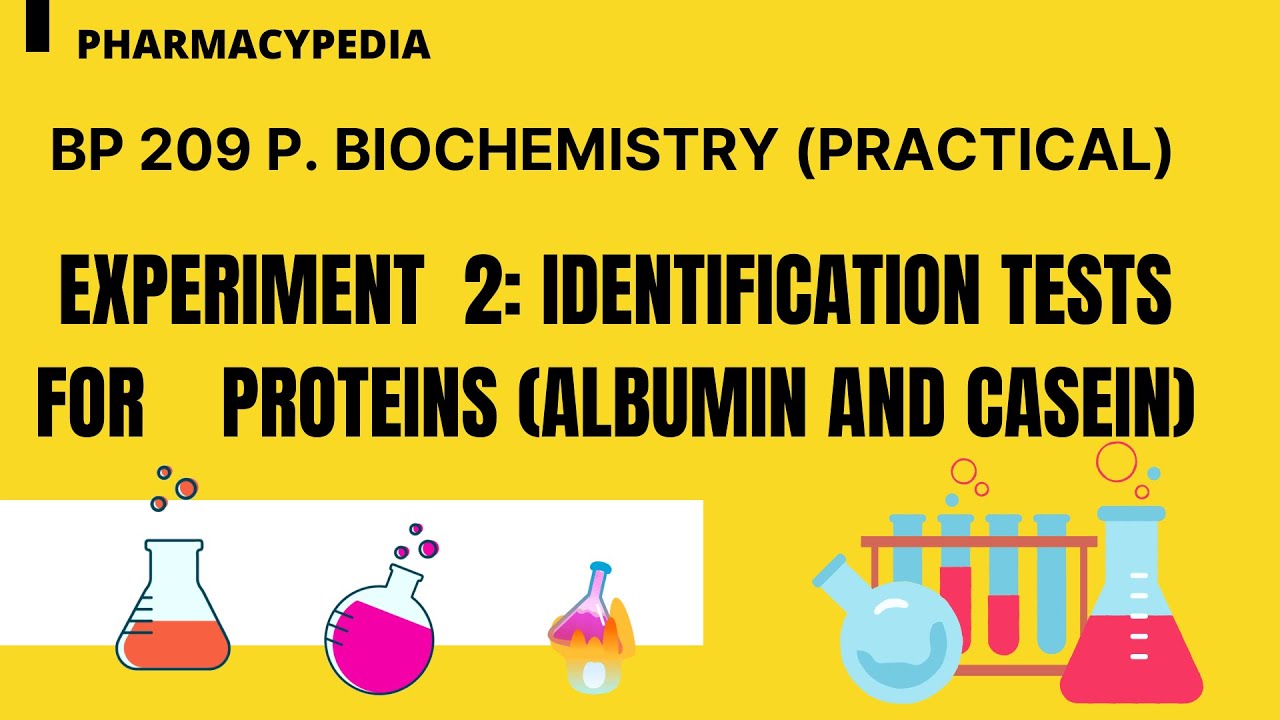 PHARMACYPEDIA

BP 209 P. BIOCHEMISTRY (PRACTICAL)

EXPERIMENT 2: IDENTIFICATION TESTS FOR PROTEINS (ALBUMIN AND CASEIN)